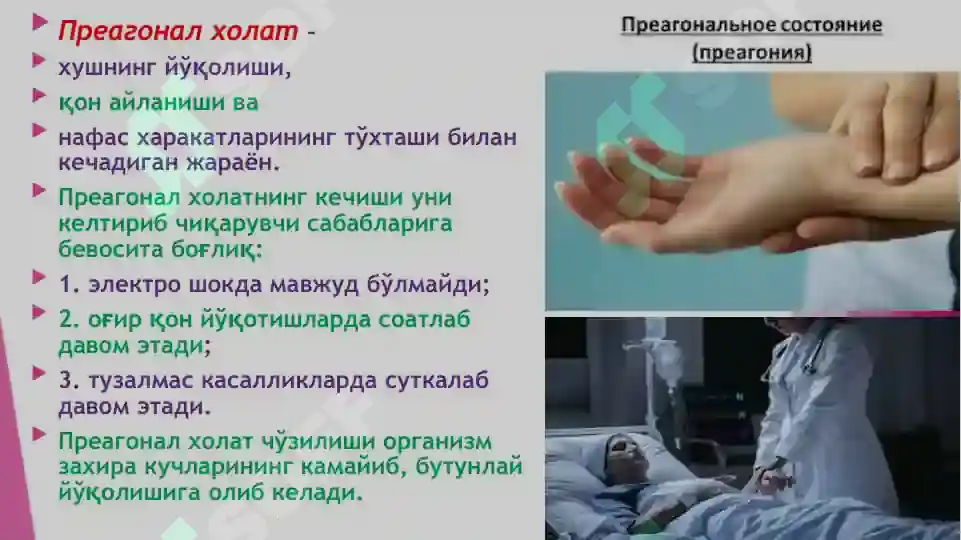 Преагонал холат –

хушнинг йўқолиши,

қон айланиши ва

нафас харакатларининг тўхташи билан кечадиган жараён.

Преагонал холатнинг кечиши уни келтириб чиқарувчи сабабларига бевосита боғлиқ:

1. электро шокда мавжуд бўлмайди;

2. оғир қон йўқотишларда соатлаб давом этади;

3. тузалмас касалликларда суткалаб давом этади.

Преагонал холат чўзилиши организм захира кучларининг камайиб, бутунлай йўқолишига олиб келади.

Преагональное состояние (преагония)